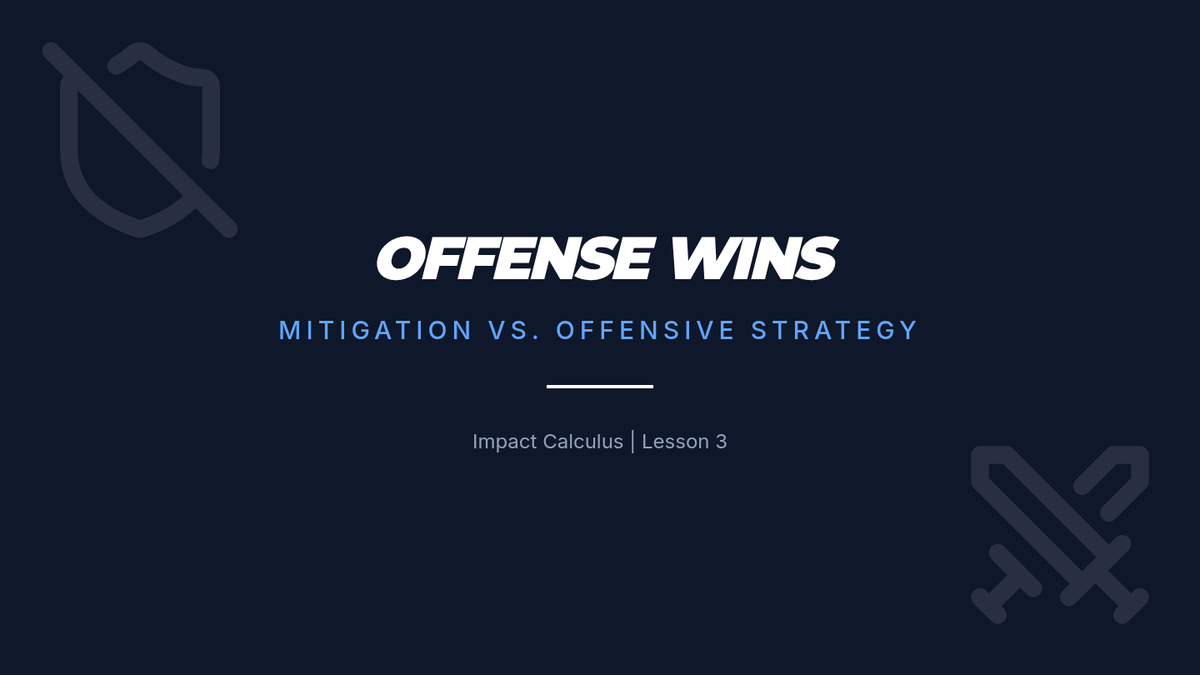 OFFENSE WINS

MITIGATION VS. OFFENSIVE STRATEGY

Impact Calculus | Lesson 3